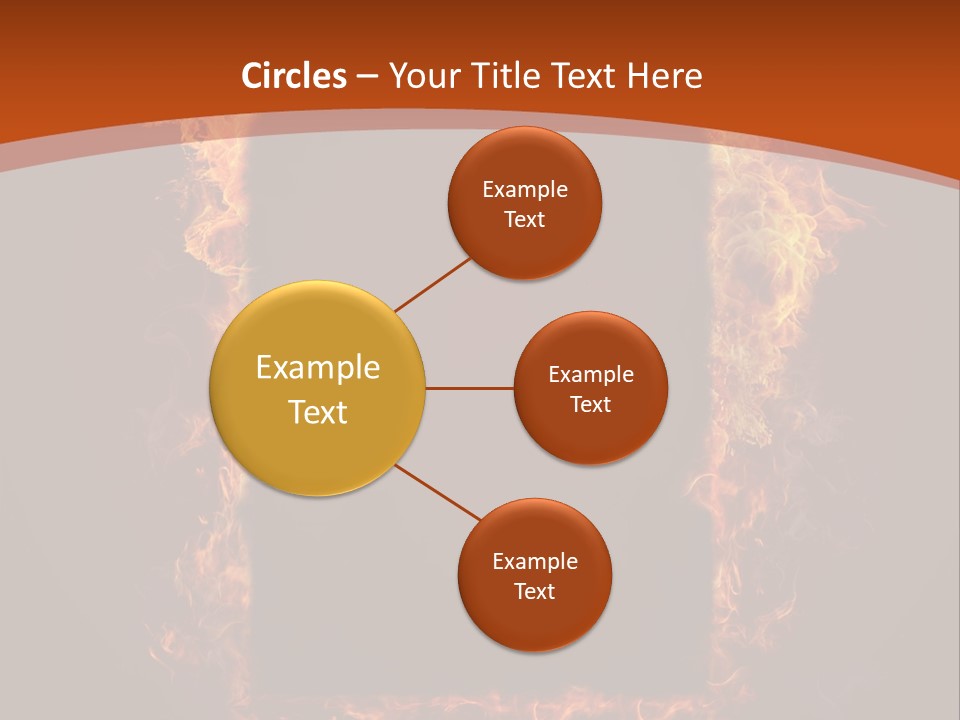 Circles – Your Title Text Here

Example Text

Example Text

Example Text

Example Text